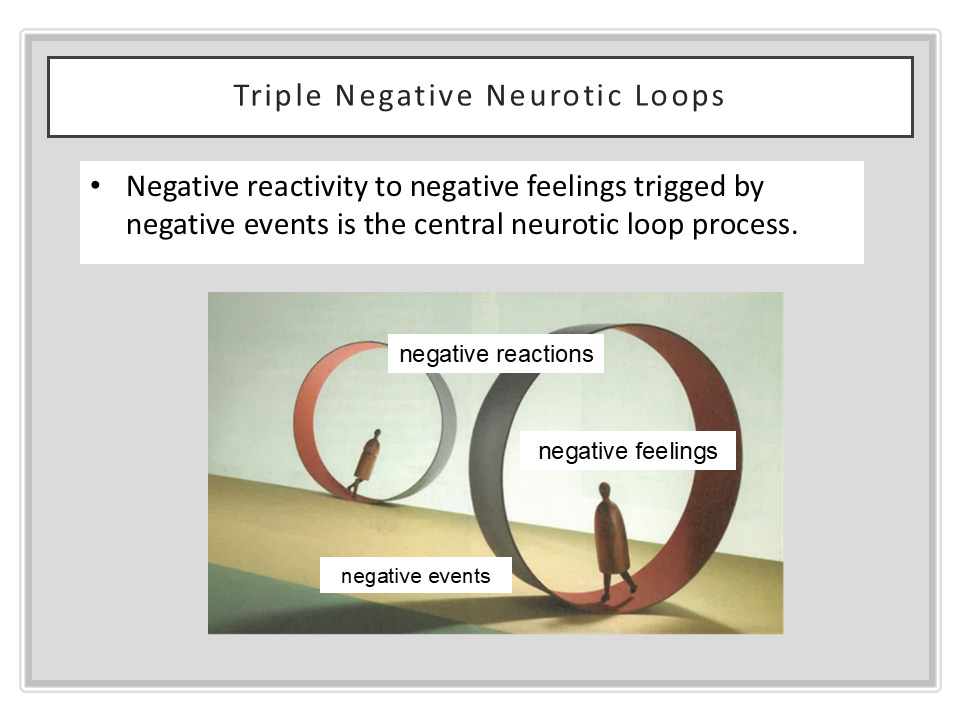 Triple Negative Neurotic Loops

• Negative reactivity to negative feelings trigged by negative events is the central neurotic loop process.

negative reactions

negative feelings

negative events